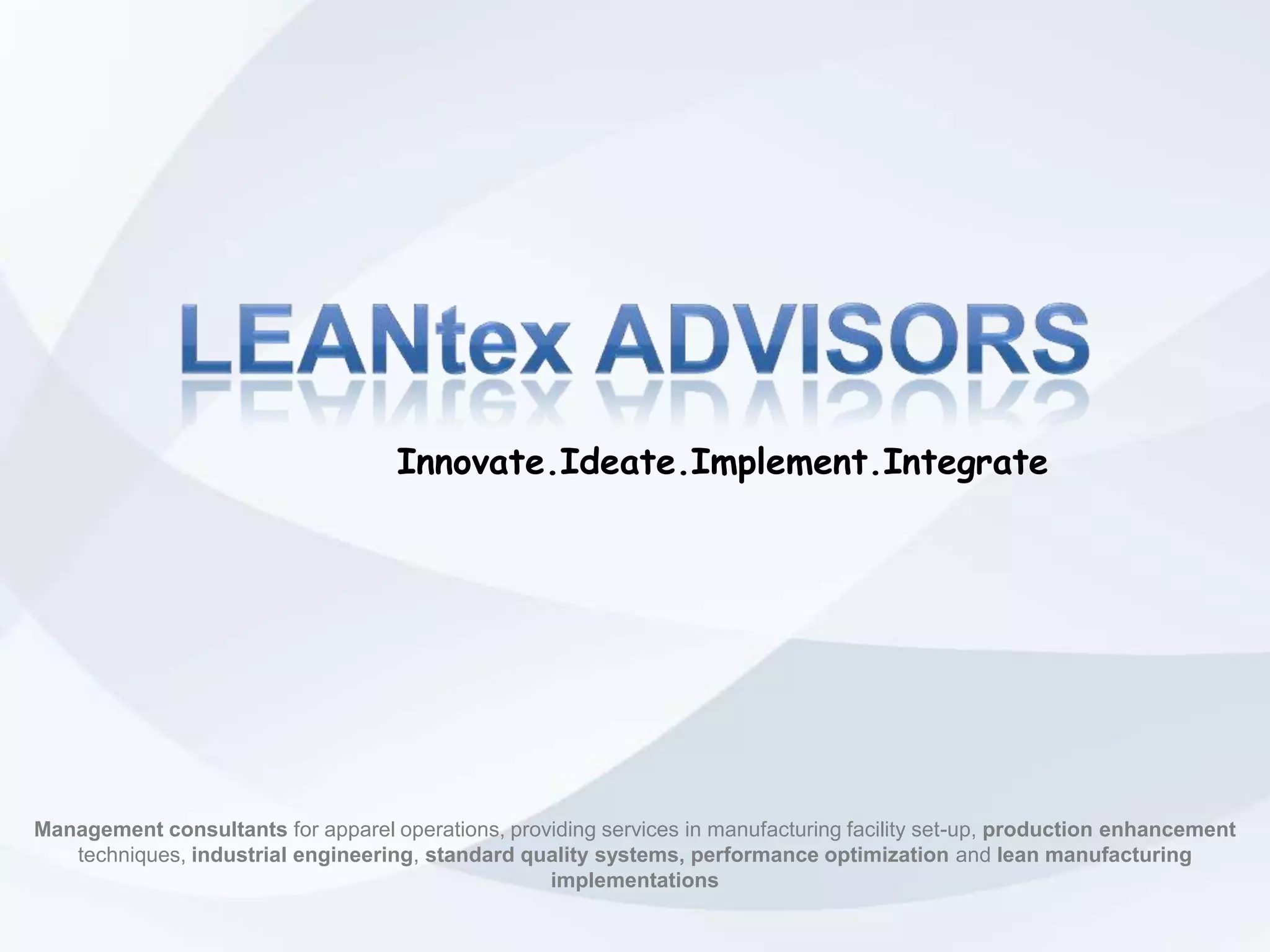 LEANtex ADVISORS

Innovate.Ideate.Implement.Integrate

Management consultants for apparel operations, providing services in manufacturing facility set-up, production enhancement techniques, industrial engineering, standard quality systems, performance optimization and lean manufacturing implementations